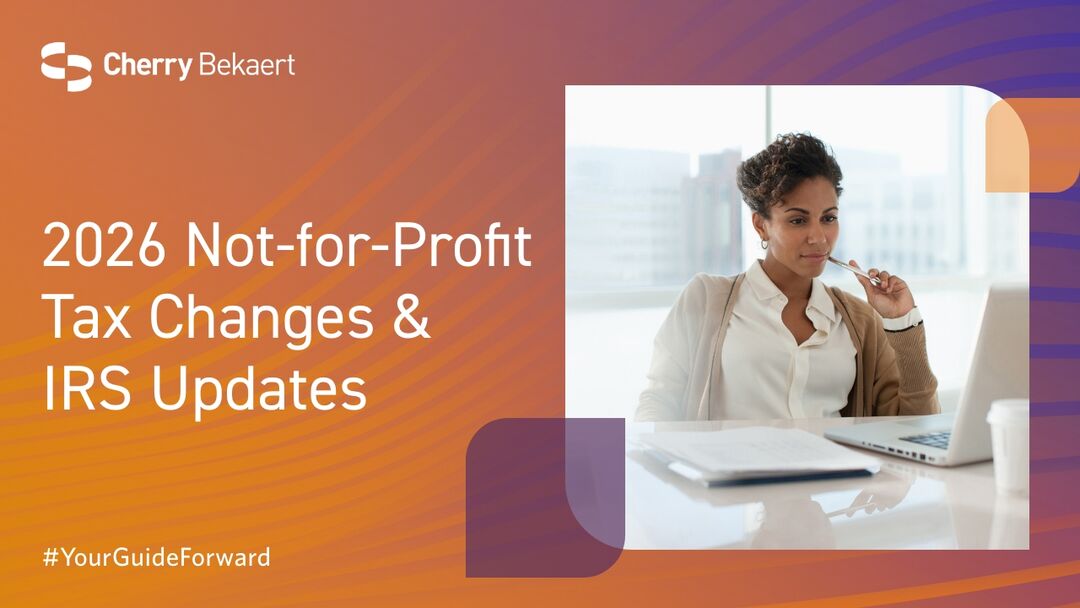 Cherry Bekaert

2026 Not-for-Profit Tax Changes & IRS Updates

#YourGuideForward